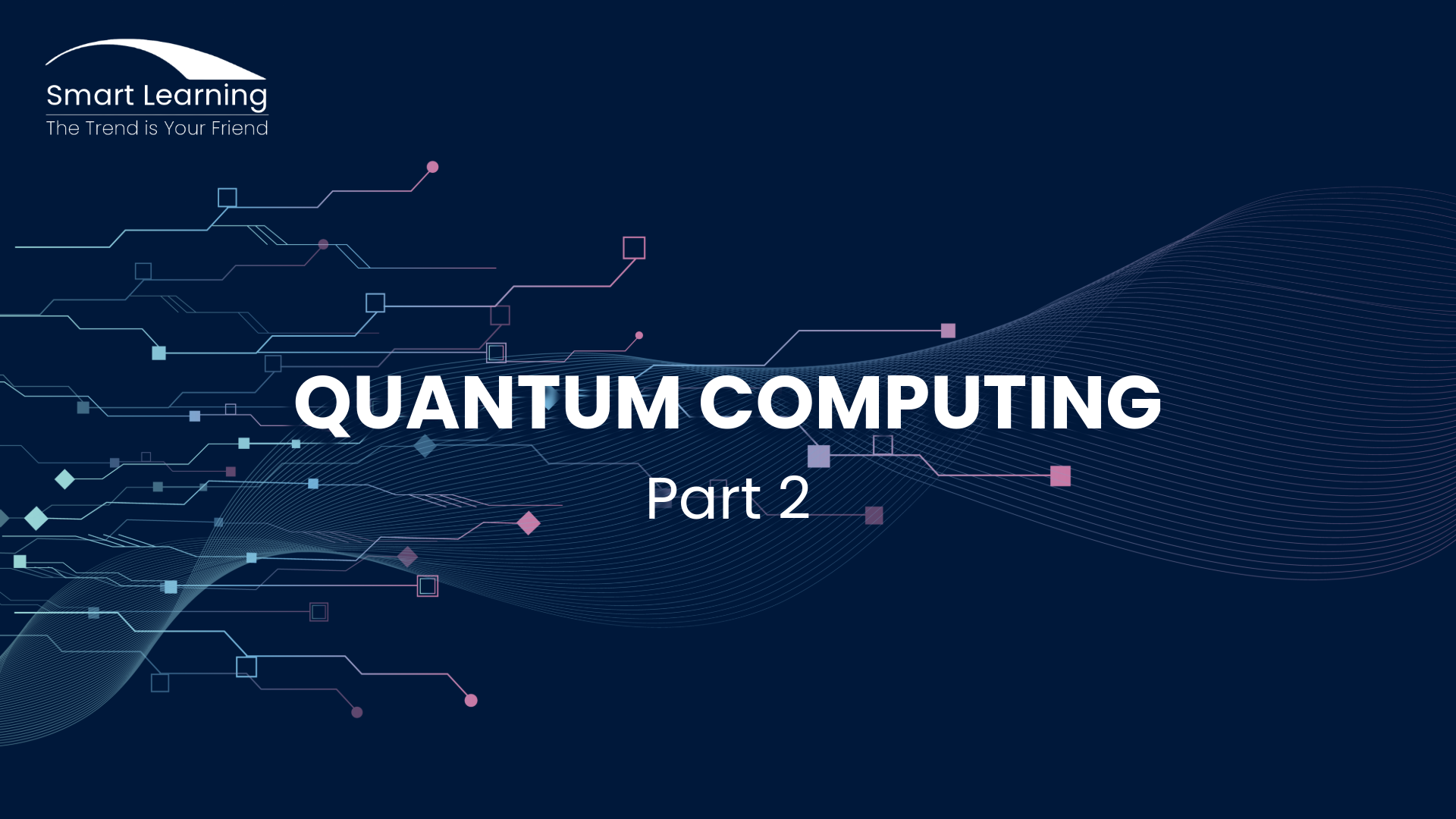 Smart Learning
The Trend is Your Friend

QUANTUM COMPUTING
Part 2